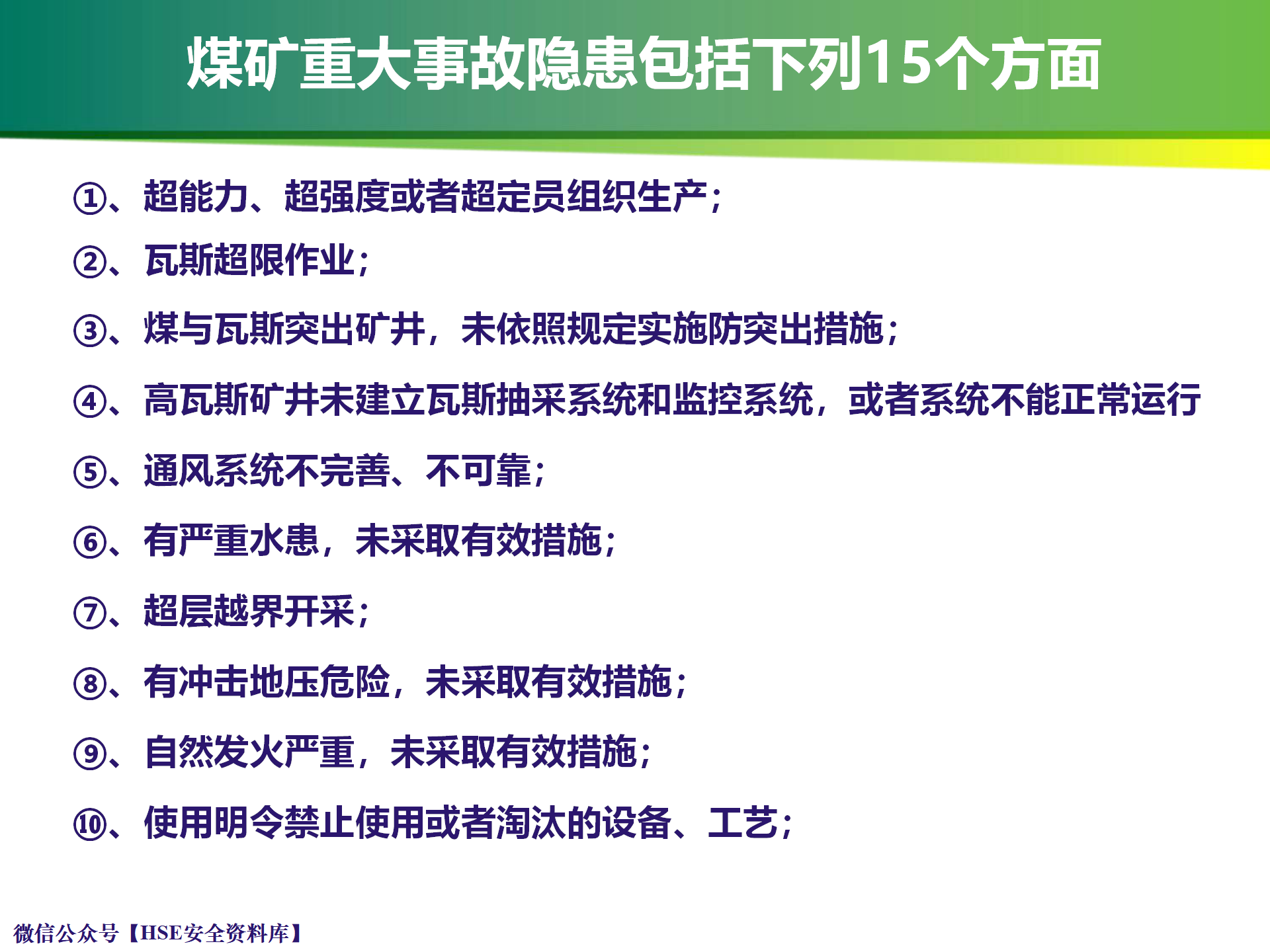 煤矿重大事故隐患包括下列15个方面

①、超能力、超强度或者超定员组织生产；

②、瓦斯超限作业；

③、煤与瓦斯突出矿井，未依照规定实施防突出措施；

④、高瓦斯矿井未建立瓦斯抽采系统和监控系统，或者系统不能正常运行

⑤、通风系统不完善、不可靠；

⑥、有严重水患，未采取有效措施；

⑦、超层越界开采；

⑧、有冲击地压危险，未采取有效措施；

⑨、自然发火严重，未采取有效措施；

⑩、使用明令禁止使用或者淘汰的设备、工艺；

微信公众号【HSE安全资料库】